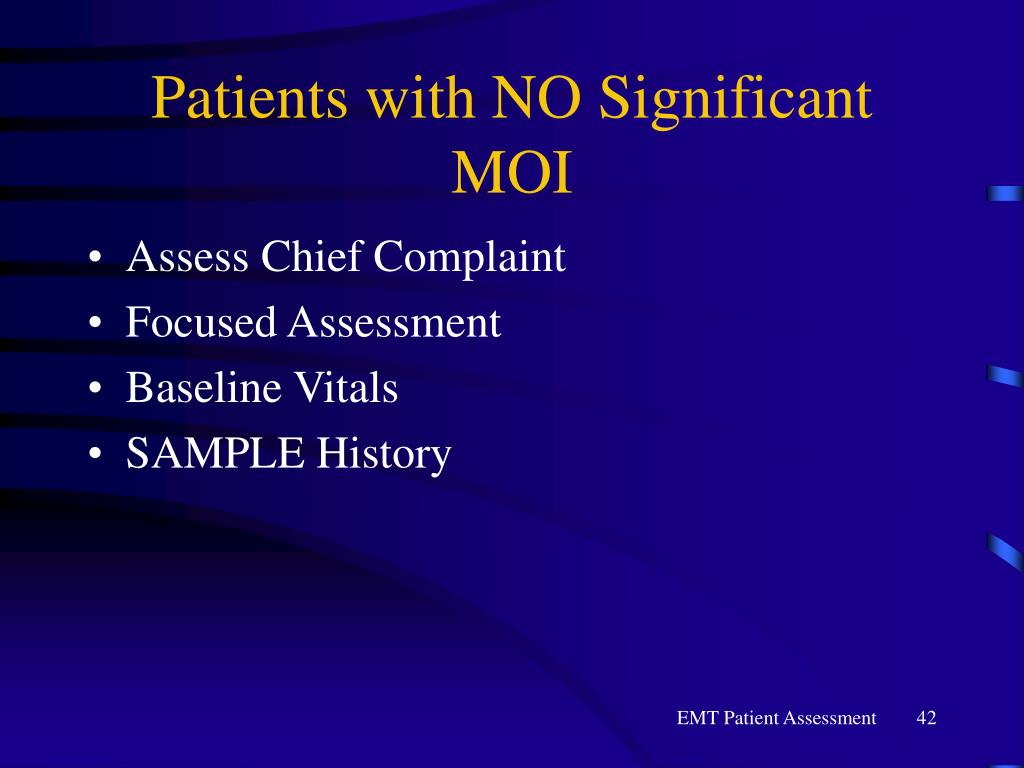 Patients with NO Significant MOI

• Assess Chief Complaint
• Focused Assessment
• Baseline Vitals
• SAMPLE History

EMT Patient Assessment 42